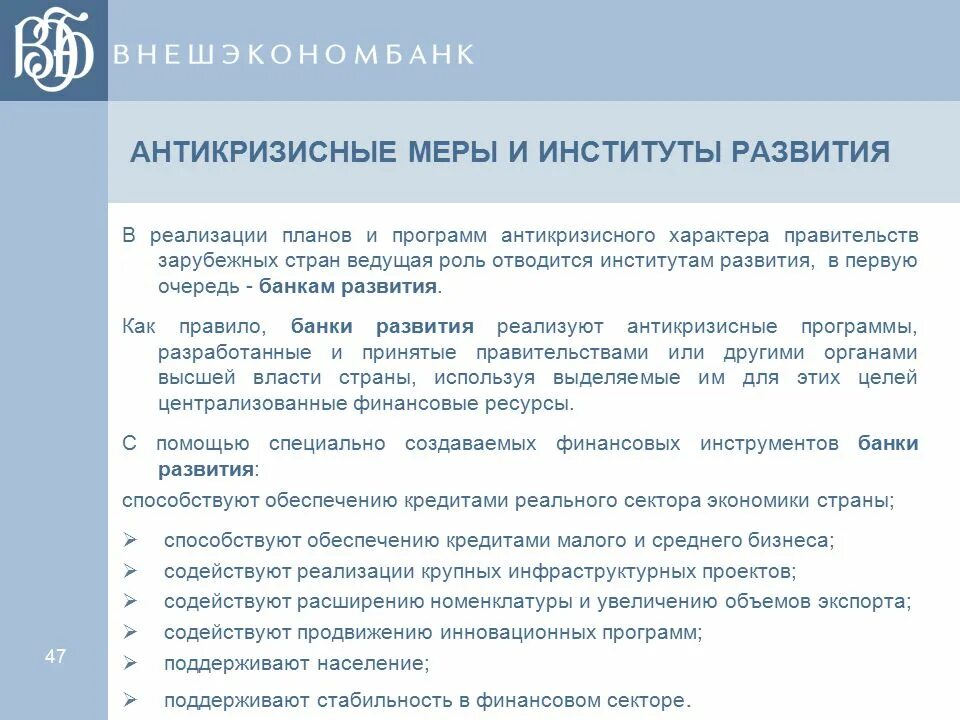 ВЭБ

ВНЕШЭКОНОМБАНК

АНТИКРИЗИСНЫЕ МЕРЫ И ИНСТИТУТЫ РАЗВИТИЯ

В реализации планов и программ антикризисного характера правительств зарубежных стран ведущая роль отводится институтам развития, в первую очередь - банкам развития.

Как правило, банки развития реализуют антикризисные программы, разработанные и принятые правительствами или другими органами высшей власти страны, используя выделяемые им для этих целей централизованные финансовые ресурсы.

С помощью специально создаваемых финансовых инструментов банки развития:

способствуют обеспечению кредитами реального сектора экономики страны;

➢ способствуют обеспечению кредитами малого и среднего бизнеса;
➢ содействуют реализации крупных инфраструктурных проектов;
➢ содействуют расширению номенклатуры и увеличению объемов экспорта;
➢ содействуют продвижению инновационных программ;
➢ поддерживают население;
➢ поддерживают стабильность в финансовом секторе.

47